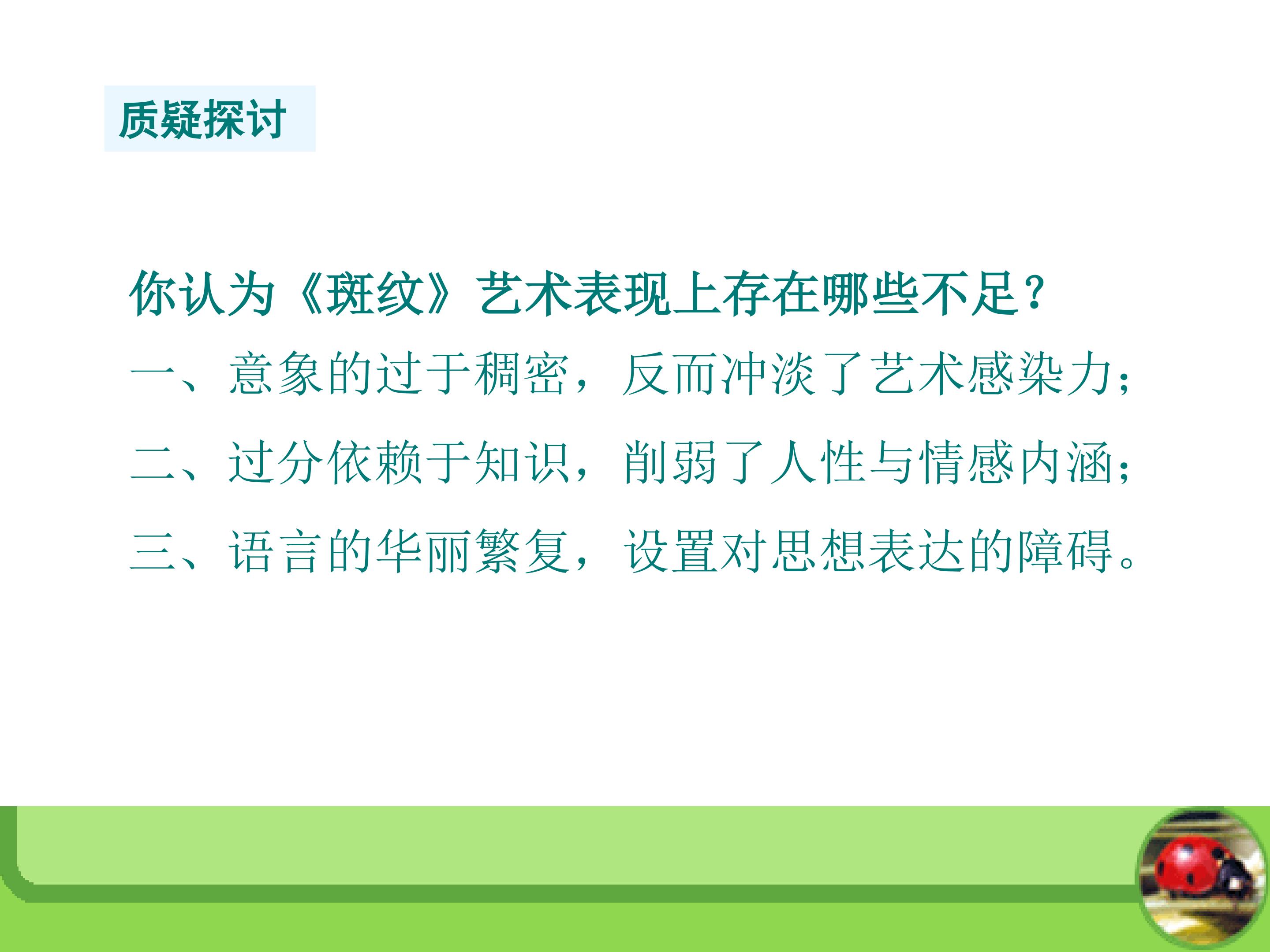 质疑探讨

你认为《斑纹》艺术表现上存在哪些不足？

一、意象的过于稠密，反而冲淡了艺术感染力；

二、过分依赖于知识，削弱了人性与情感内涵；

三、语言的华丽繁复，设置对思想表达的障碍。